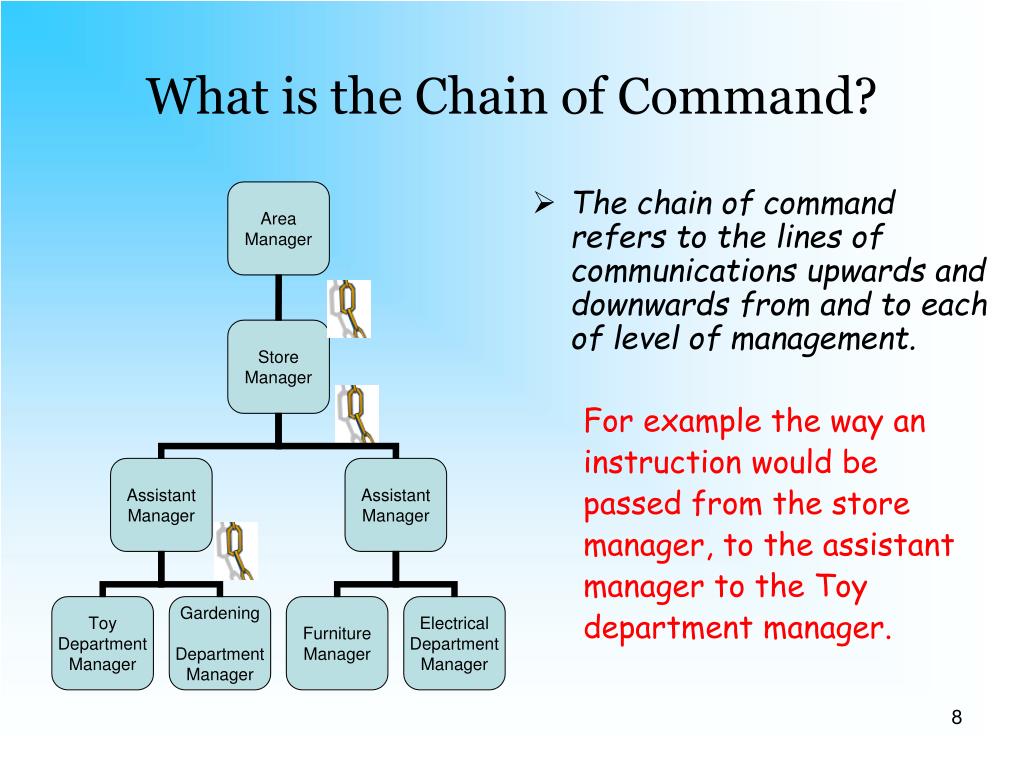 What is the Chain of Command?

Area Manager

Store Manager

Assistant Manager

Assistant Manager

Toy Department Manager

Gardening Department Manager

Furniture Manager

Electrical Department Manager

➢ The chain of command refers to the lines of communications upwards and downwards from and to each of level of management.

For example the way an instruction would be passed from the store manager, to the assistant manager to the Toy department manager.

8